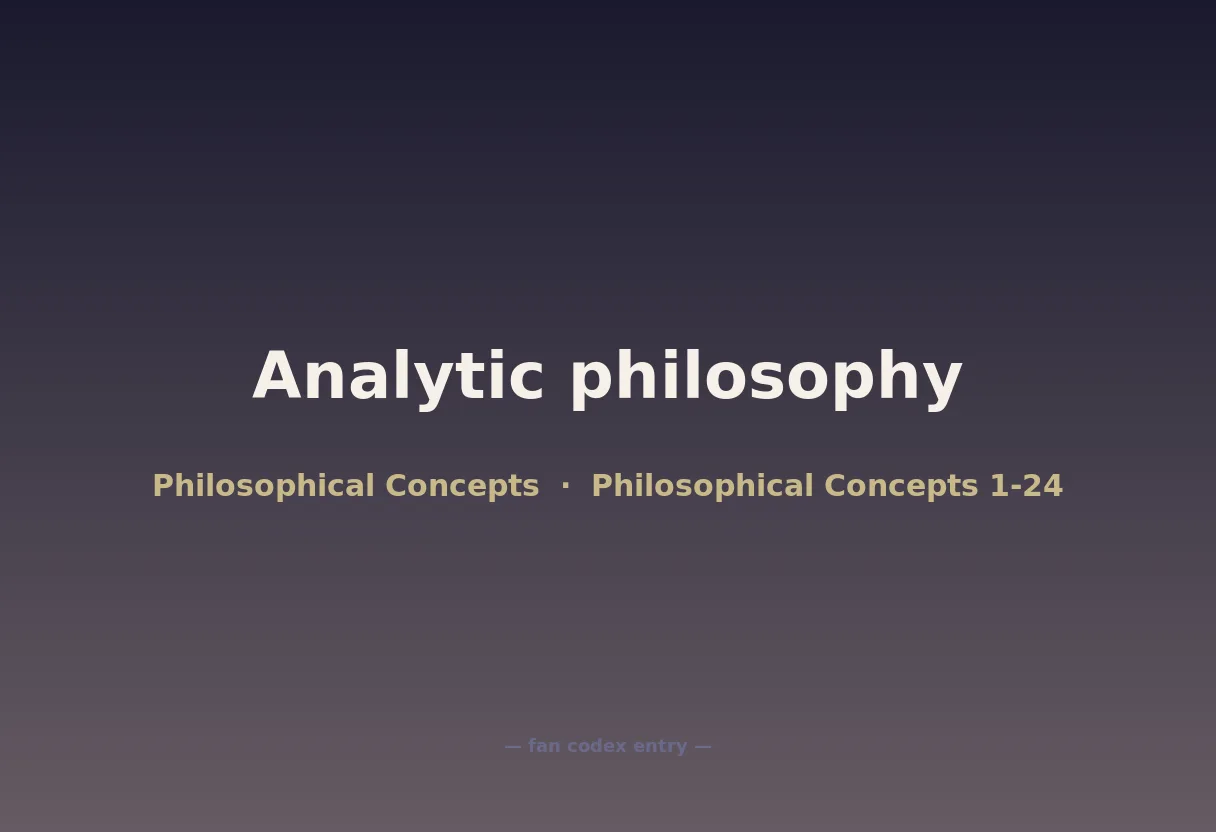 Analytic philosophy

Philosophical Concepts · Philosophical Concepts 1-24

— fan codex entry —